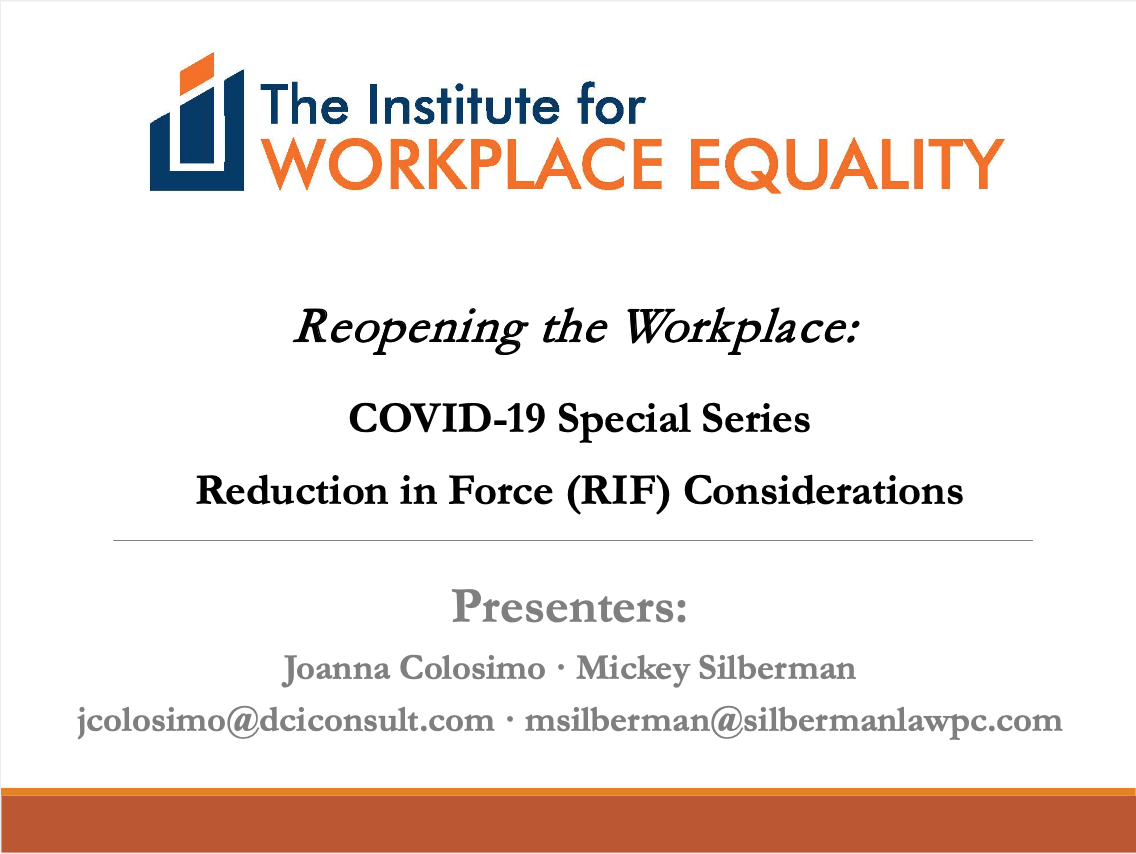 The Institute for
WORKPLACE EQUALITY

Reopening the Workplace:

COVID-19 Special Series

Reduction in Force (RIF) Considerations

Presenters:

Joanna Colosimo · Mickey Silberman

jcolosimo@dciconsult.com · msilberman@silbermanlawpc.com